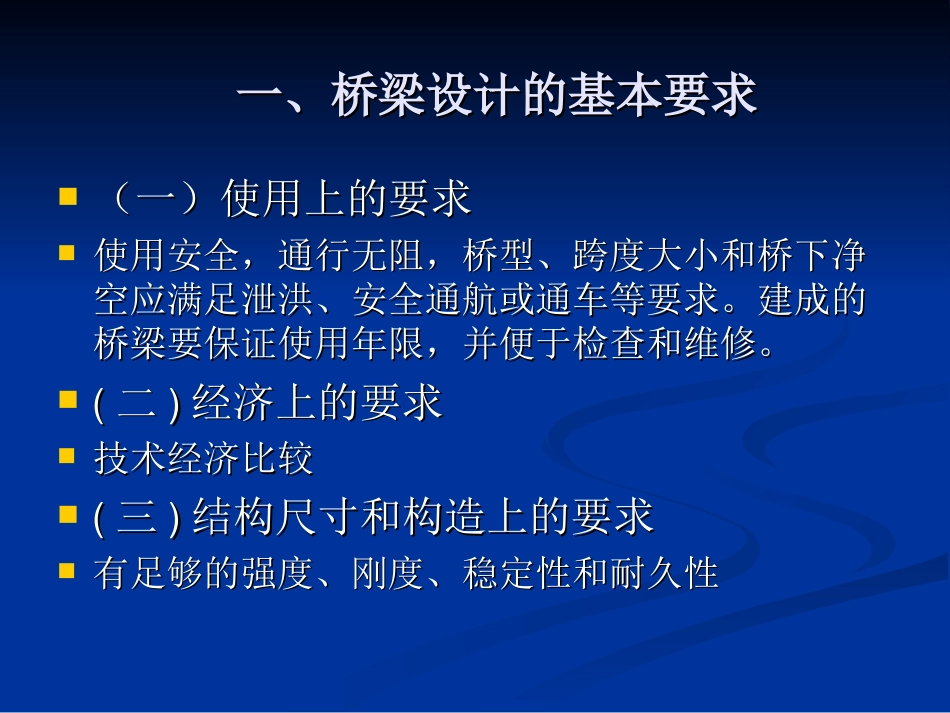 一、桥梁设计的基本要求

（一）使用上的要求

使用安全，通行无阻，桥型、跨度大小和桥下净空应满足泄洪、安全通航或通车等要求。建成的桥梁要保证使用年限，并便于检查和维修。

( 二 ) 经济上的要求

技术经济比较

( 三 ) 结构尺寸和构造上的要求

有足够的强度、刚度、稳定性和耐久性